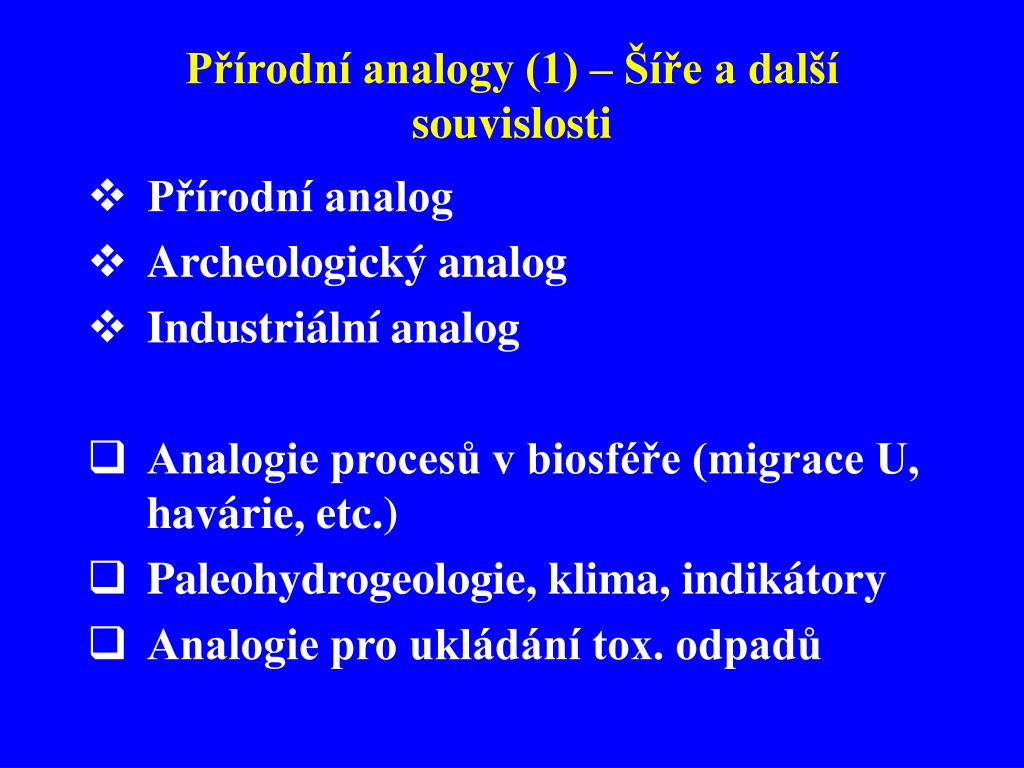 Přírodní analogy (1) – Šíře a další souvislosti

❖ Přírodní analog
❖ Archeologický analog
❖ Industriální analog

❑ Analogie procesů v biosféře (migrace U, havárie, etc.)
❑ Paleohydrogeologie, klima, indikátory
❑ Analogie pro ukládání tox. odpadů